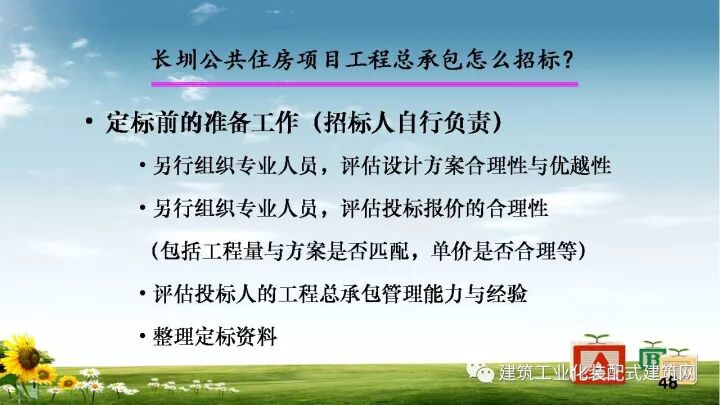 长圳公共住房项目工程总承包怎么招标？

• 定标前的准备工作（招标人自行负责）

• 另行组织专业人员，评估设计方案合理性与优越性

• 另行组织专业人员，评估投标报价的合理性

（包括工程量与方案是否匹配，单价是否合理等）

• 评估投标人的工程总承包管理能力与经验

• 整理定标资料

A B

建筑工业化装配式建筑网

48